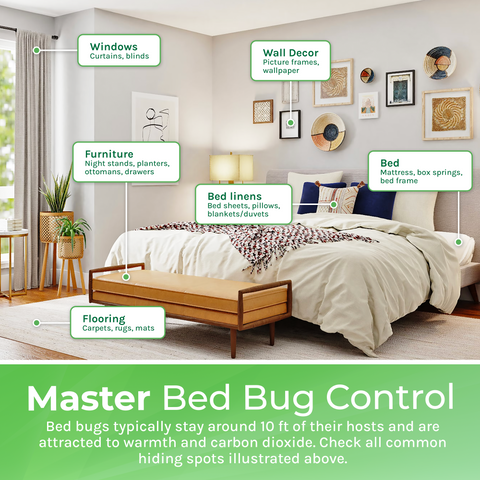 Windows
Curtains, blinds

Wall Decor
Picture frames, wallpaper

Furniture
Night stands, planters, ottomans, drawers

Bed
Mattress, box springs, bed frame

Bed linens
Bed sheets, pillows, blankets/duvets

Flooring
Carpets, rugs, mats

Master Bed Bug Control

Bed bugs typically stay around 10 ft of their hosts and are attracted to warmth and carbon dioxide. Check all common hiding spots illustrated above.